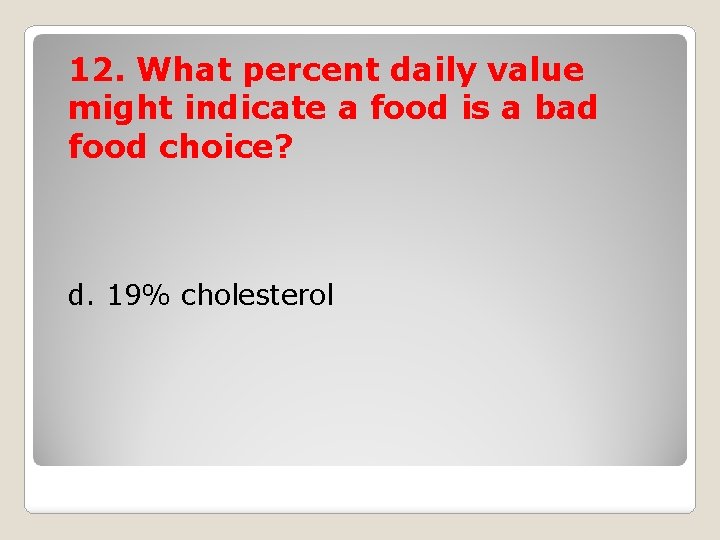 12. What percent daily value might indicate a food is a bad food choice?

d. 19% cholesterol